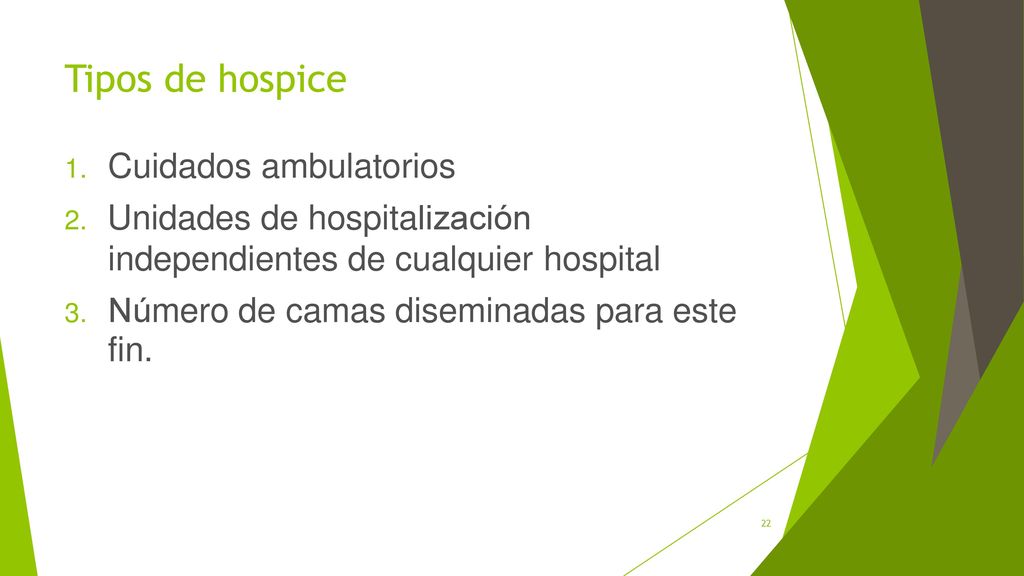 Tipos de hospice

1. Cuidados ambulatorios
2. Unidades de hospitalización independientes de cualquier hospital
3. Número de camas diseminadas para este fin.

22